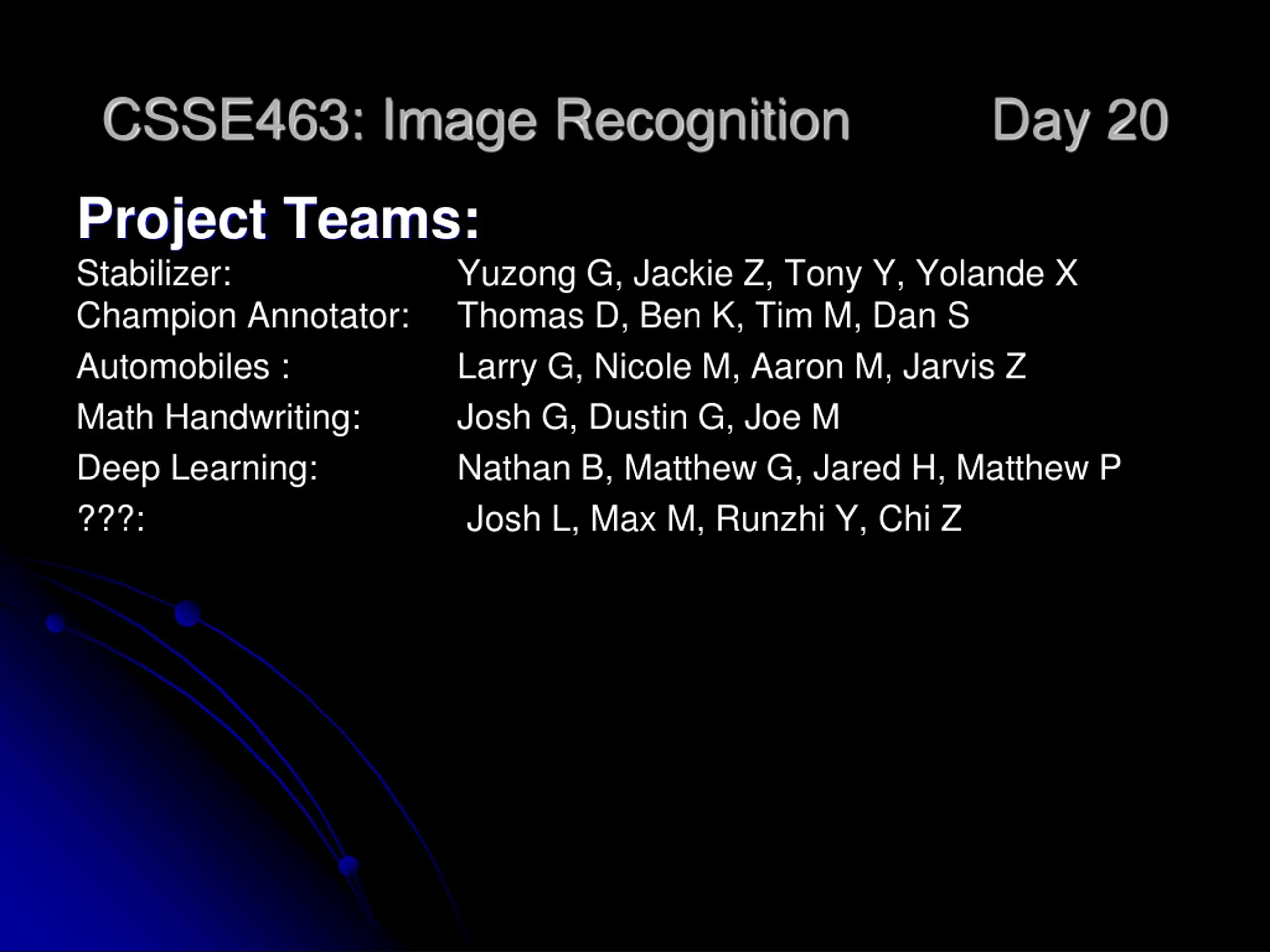 CSSE463: Image Recognition Day 20

Project Teams:

Stabilizer: Yuzong G, Jackie Z, Tony Y, Yolande X
Champion Annotator: Thomas D, Ben K, Tim M, Dan S
Automobiles : Larry G, Nicole M, Aaron M, Jarvis Z
Math Handwriting: Josh G, Dustin G, Joe M
Deep Learning: Nathan B, Matthew G, Jared H, Matthew P
???: Josh L, Max M, Runzhi Y, Chi Z